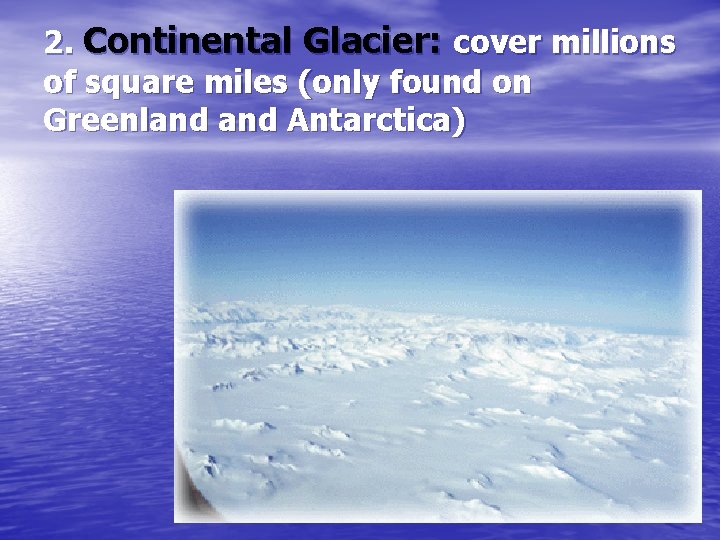 2. Continental Glacier: cover millions of square miles (only found on Greenland and Antarctica)